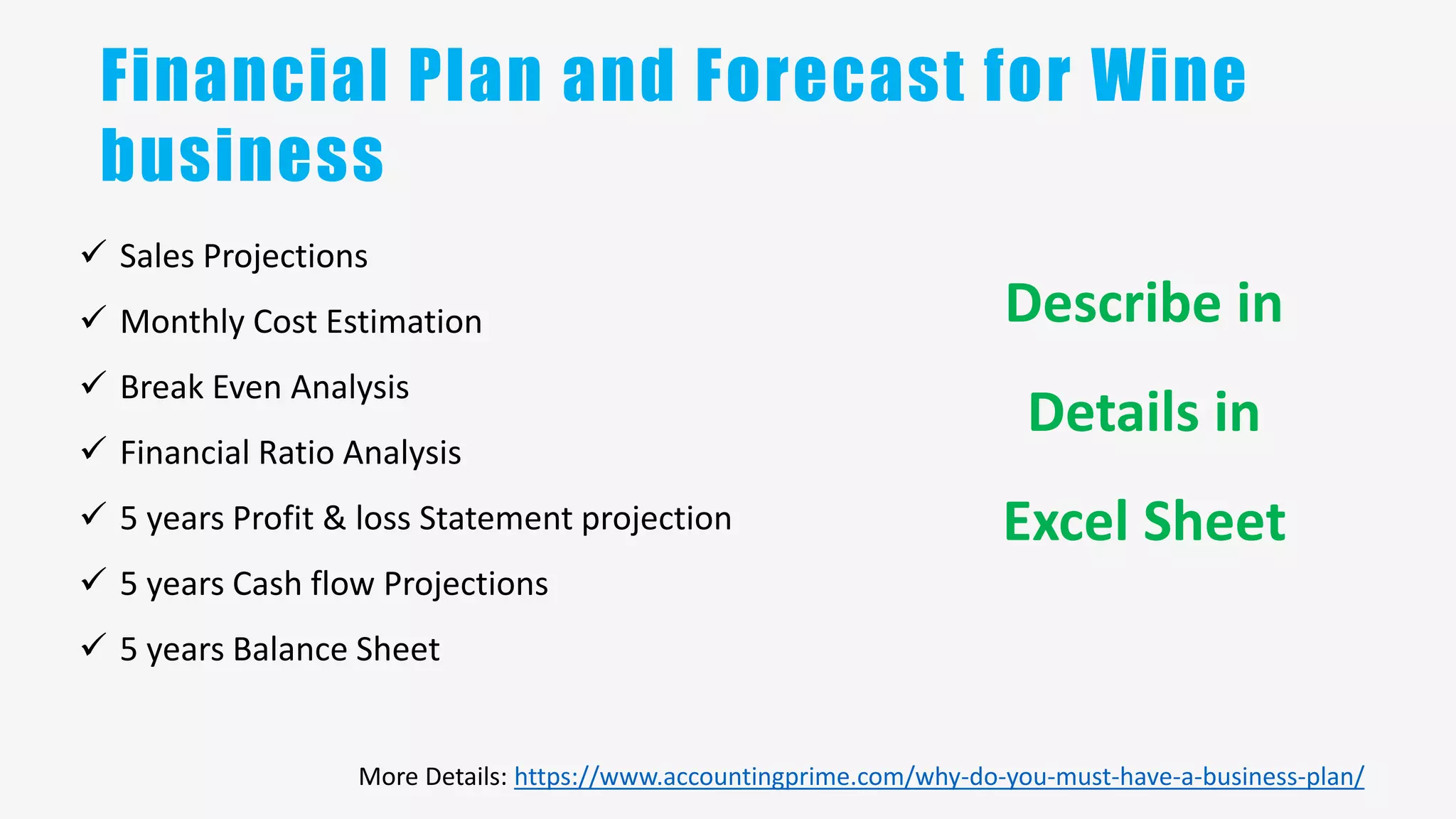 Financial Plan and Forecast for Wine business

✓ Sales Projections
✓ Monthly Cost Estimation
✓ Break Even Analysis
✓ Financial Ratio Analysis
✓ 5 years Profit & loss Statement projection
✓ 5 years Cash flow Projections
✓ 5 years Balance Sheet

Describe in Details in Excel Sheet

More Details: https://www.accountingprime.com/why-do-you-must-have-a-business-plan/